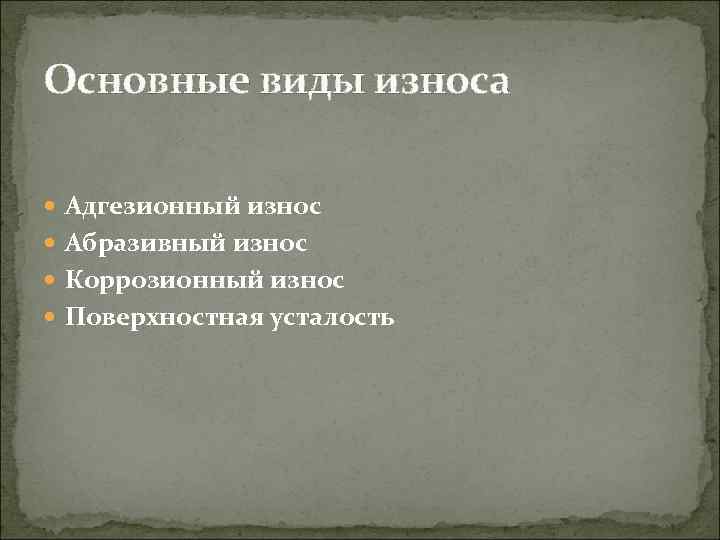 Основные виды износа

- Адгезионный износ
- Абразивный износ
- Коррозионный износ
- Поверхностная усталость